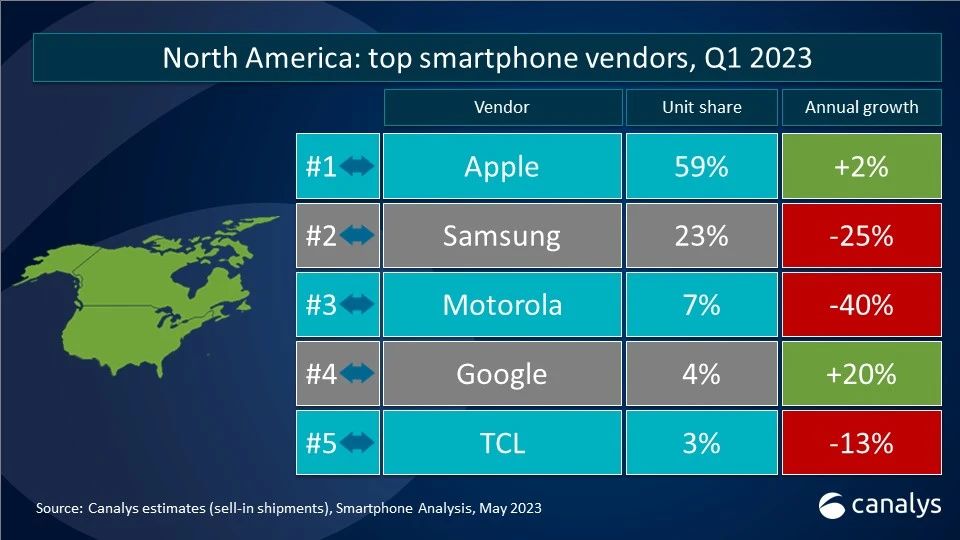 North America: top smartphone vendors, Q1 2023

| | Vendor | Unit share | Annual growth |
|---|---|---|---|
| #1 | Apple | 59% | +2% |
| #2 | Samsung | 23% | -25% |
| #3 | Motorola | 7% | -40% |
| #4 | Google | 4% | +20% |
| #5 | TCL | 3% | -13% |

Source: Canalys estimates (sell-in shipments), Smartphone Analysis, May 2023

canalys